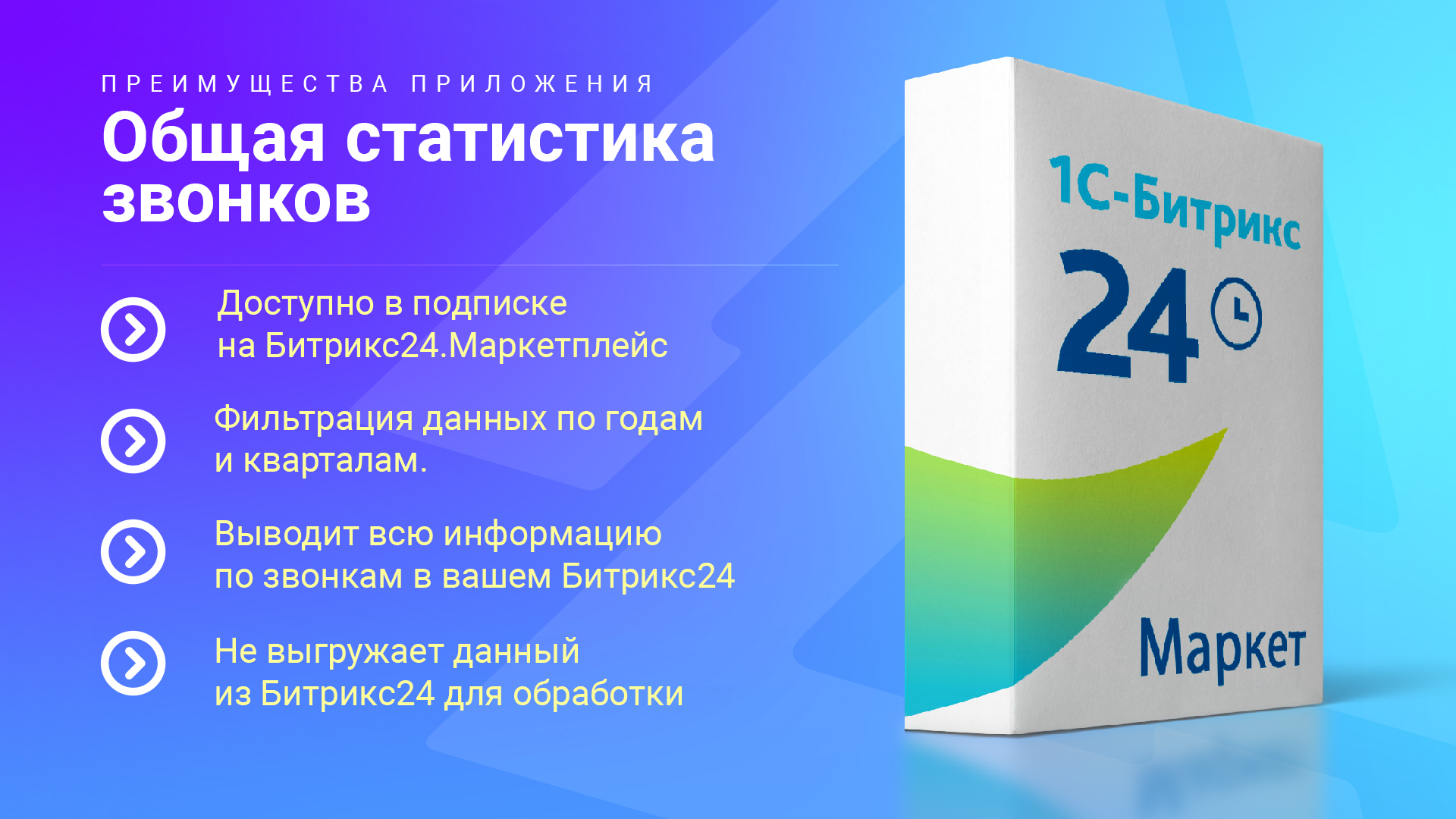 ПРЕИМУЩЕСТВА ПРИЛОЖЕНИЯ

Общая статистика звонков

Доступно в подписке на Битрикс24.Маркетплейс

Фильтрация данных по годам и кварталам.

Выводит всю информацию по звонкам в вашем Битрикс24

Не выгружает данный из Битрикс24 для обработки

1С-Битрикс

24

Маркет